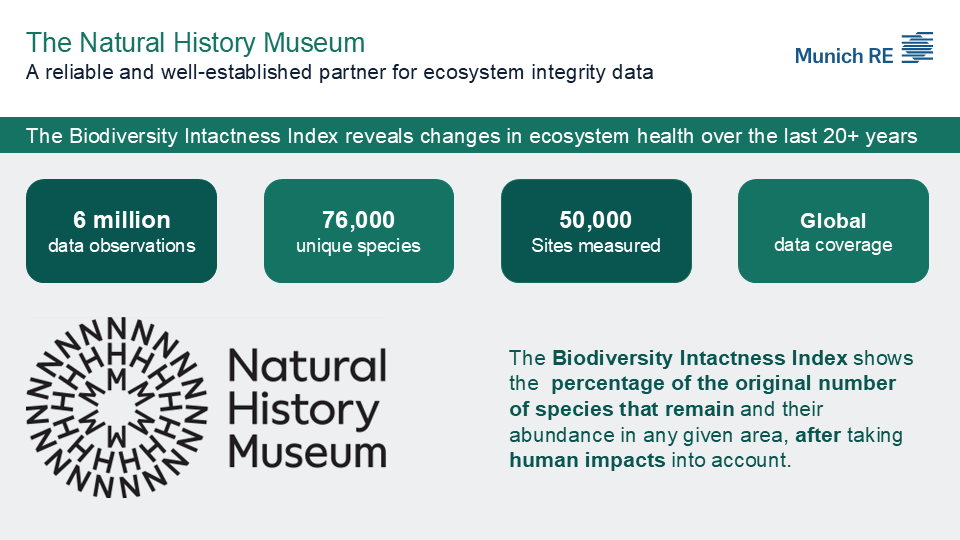 The Natural History Museum
A reliable and well-established partner for ecosystem integrity data

Munich RE

The Biodiversity Intactness Index reveals changes in ecosystem health over the last 20+ years

6 million
data observations

76,000
unique species

50,000
Sites measured

Global
data coverage

Natural
History
Museum

The Biodiversity Intactness Index shows the percentage of the original number of species that remain and their abundance in any given area, after taking human impacts into account.